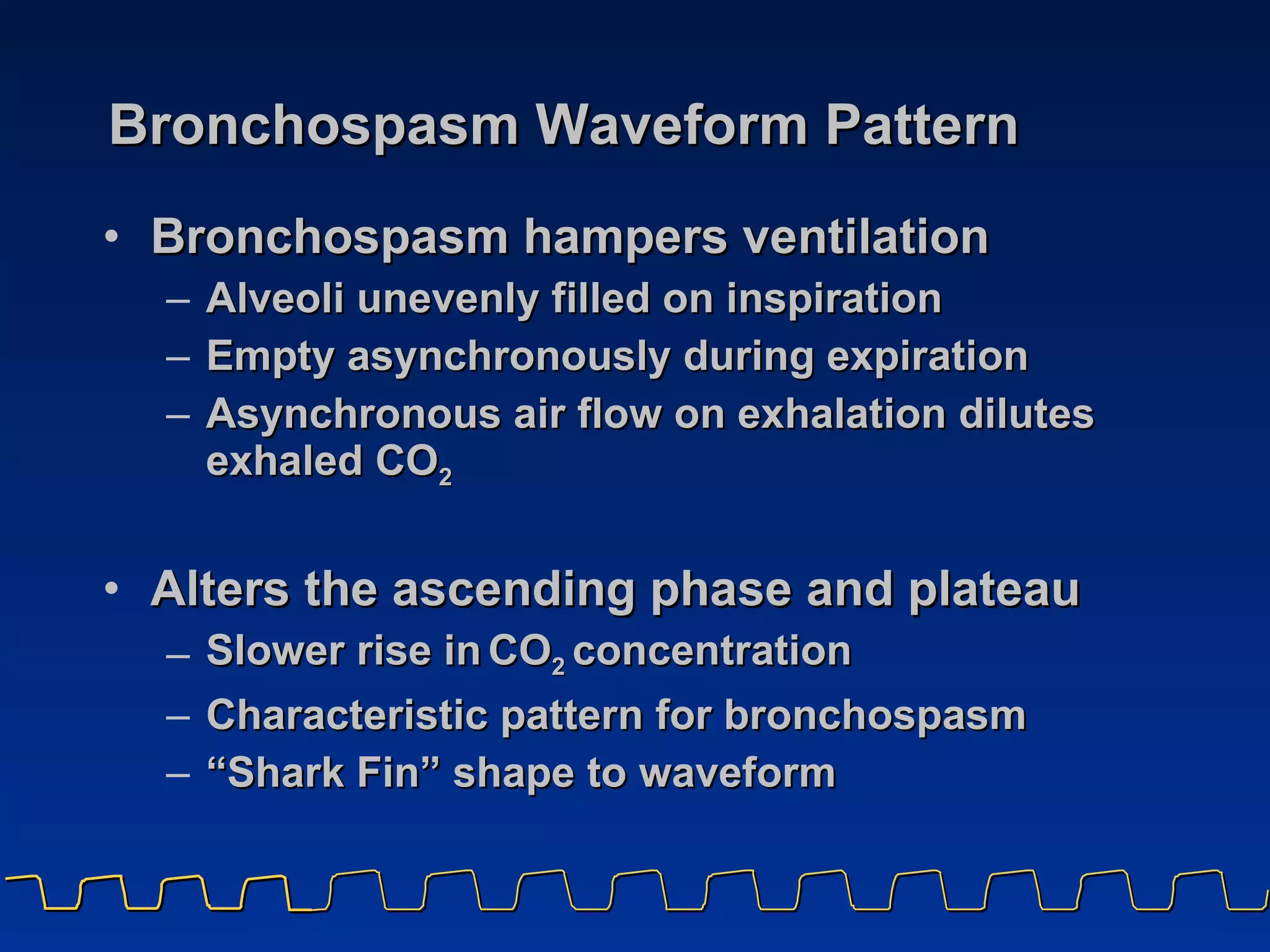 Bronchospasm Waveform Pattern

• Bronchospasm hampers ventilation
– Alveoli unevenly filled on inspiration
– Empty asynchronously during expiration
– Asynchronous air flow on exhalation dilutes exhaled $CO_2$

• Alters the ascending phase and plateau
– Slower rise in $CO_2$ concentration
– Characteristic pattern for bronchospasm
– “Shark Fin” shape to waveform